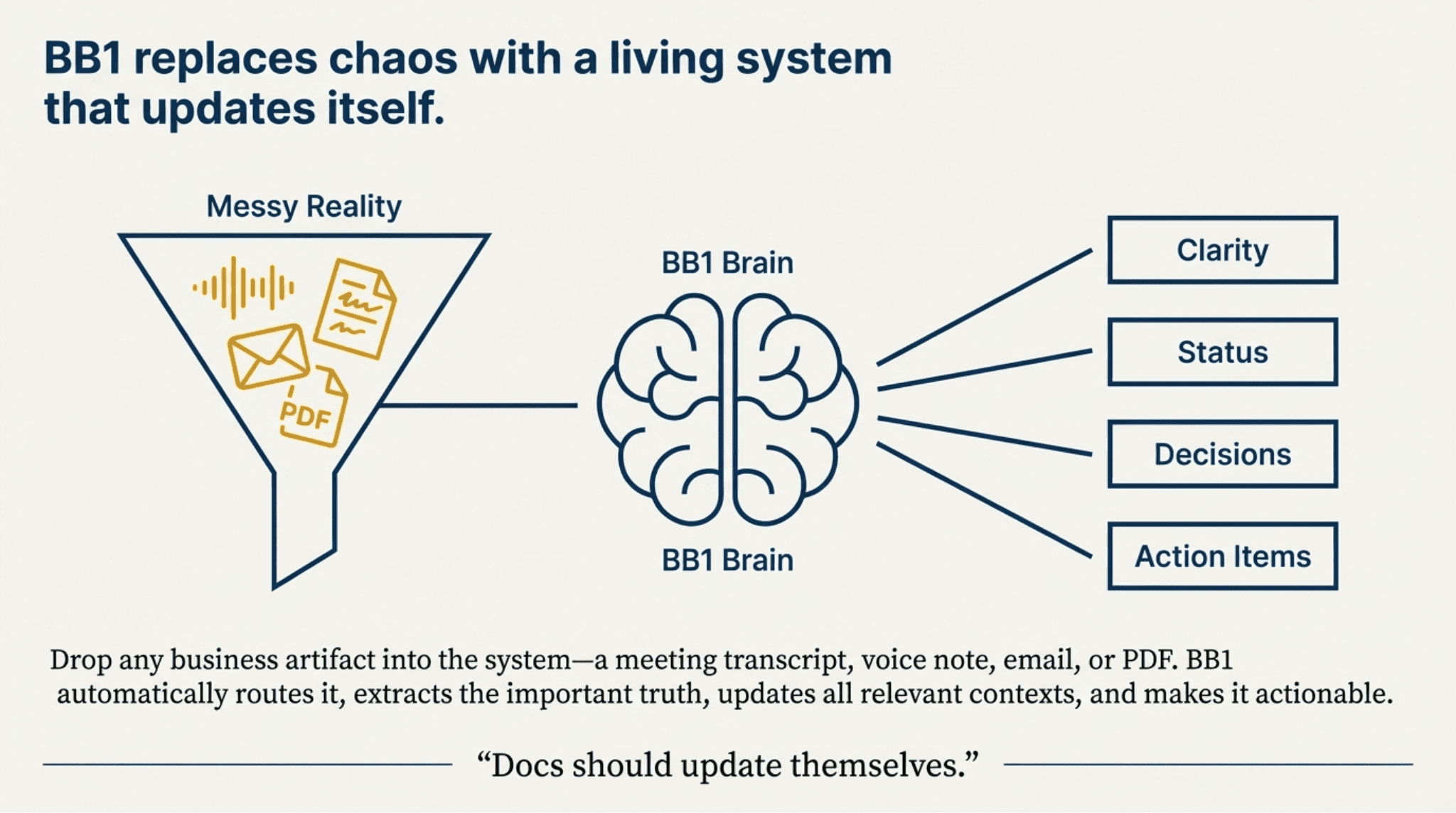 BB1 replaces chaos with a living system that updates itself.

Messy Reality

PDF

BB1 Brain

BB1 Brain

Clarity

Status

Decisions

Action Items

Drop any business artifact into the system—a meeting transcript, voice note, email, or PDF. BB1 automatically routes it, extracts the important truth, updates all relevant contexts, and makes it actionable.

“Docs should update themselves.”